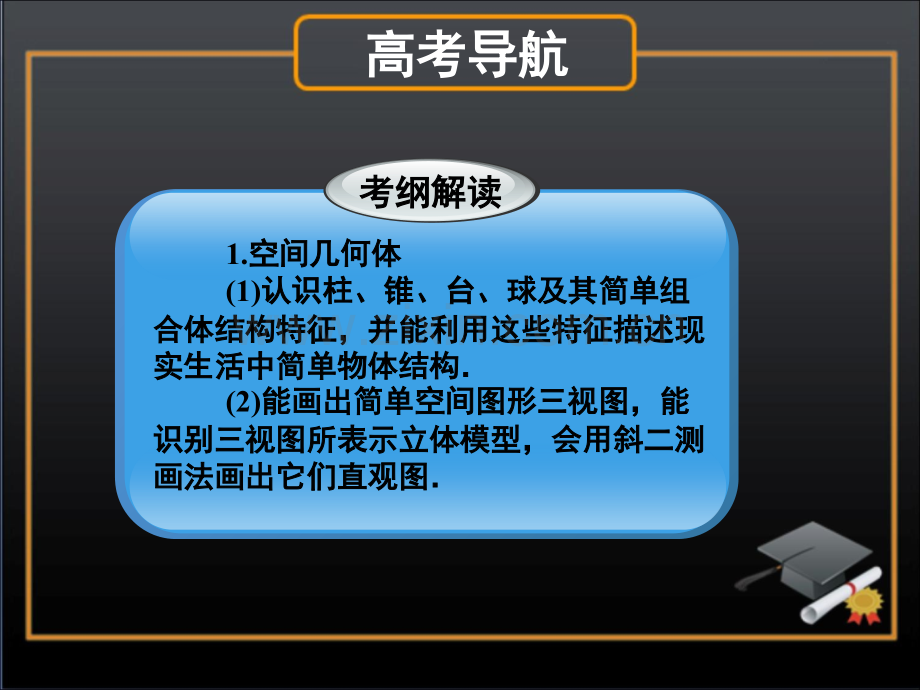 高考导航

考纲解读

1.空间几何体

(1)认识柱、锥、台、球及其简单组合体结构特征，并能利用这些特征描述现实生活中简单物体结构.

(2)能画出简单空间图形三视图，能识别三视图所表示立体模型，会用斜二测画法画出它们直观图.